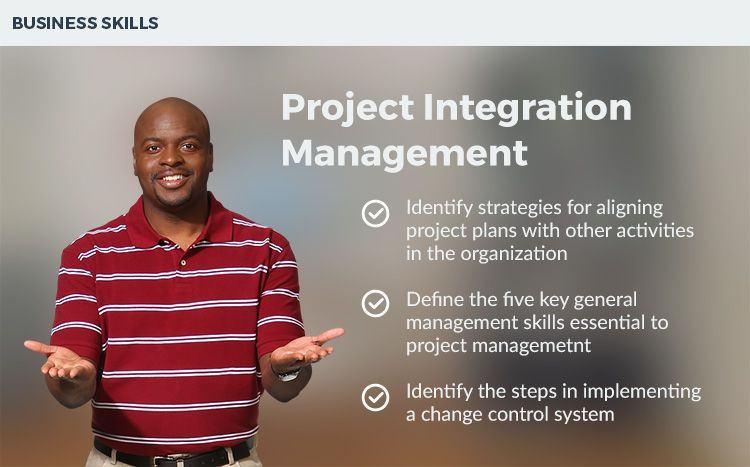 BUSINESS SKILLS

Project Integration Management

Identify strategies for aligning project plans with other activities in the organization

Define the five key general management skills essential to project managemetnt

Identify the steps in implementing a change control system